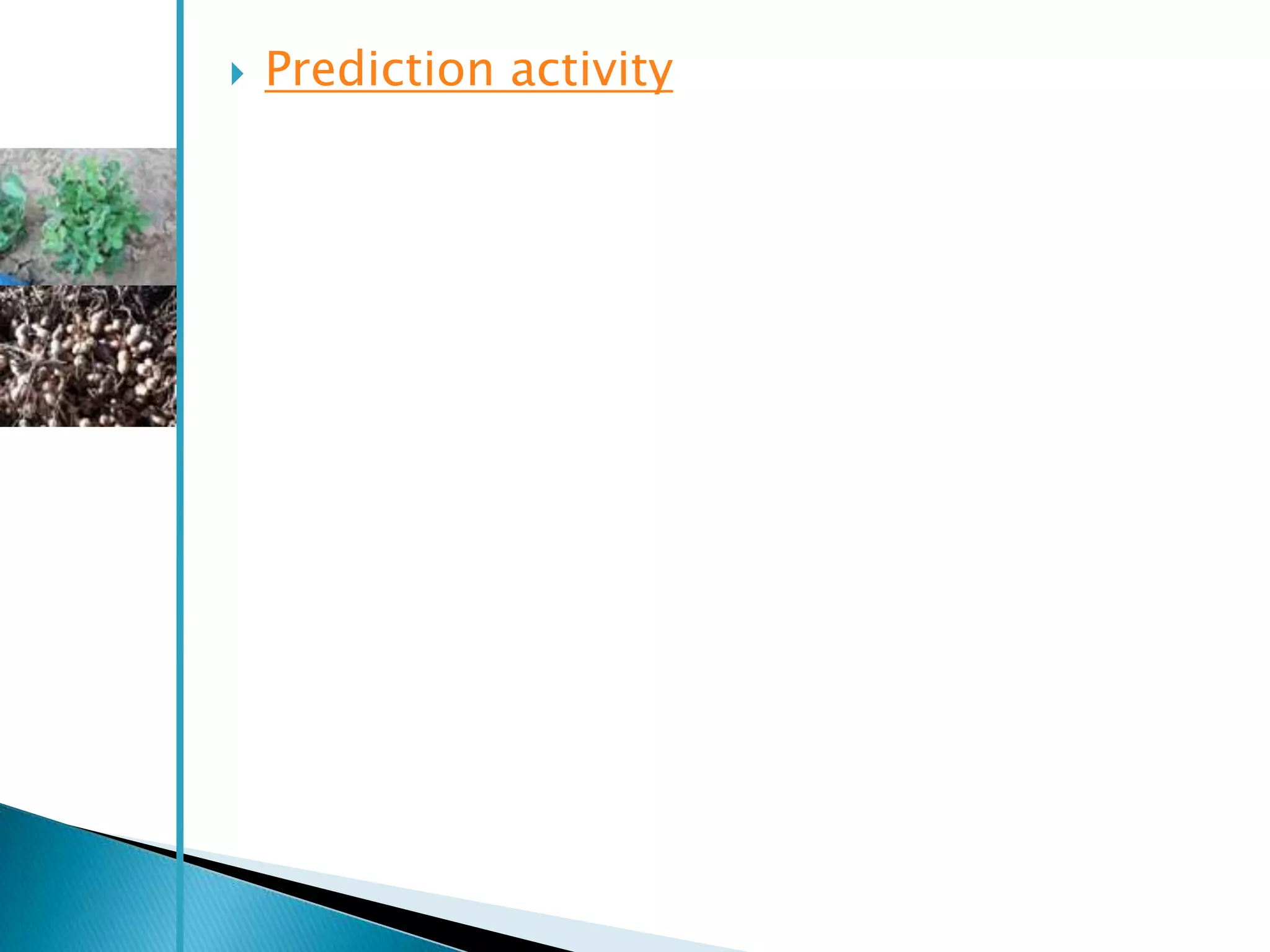 Prediction activity